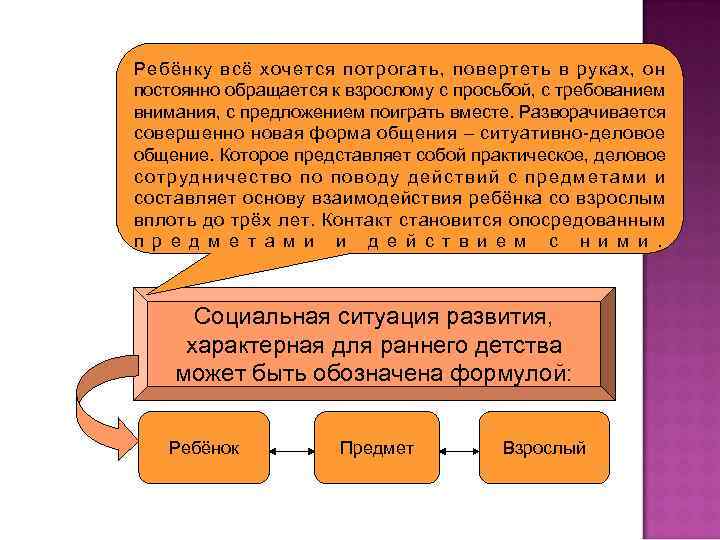 Ребёнку всё хочется потрогать, повертеть в руках, он постоянно обращается к взрослому с просьбой, с требованием внимания, с предложением поиграть вместе. Разворачивается совершенно новая форма общения – ситуативно-деловое общение. Которое представляет собой практическое, деловое сотрудничество по поводу действий с предметами и составляет основу взаимодействия ребёнка со взрослым вплоть до трёх лет. Контакт становится опосредованным предметами и действием с ними.

Социальная ситуация развития, характерная для раннего детства может быть обозначена формулой:

Ребёнок

Предмет

Взрослый